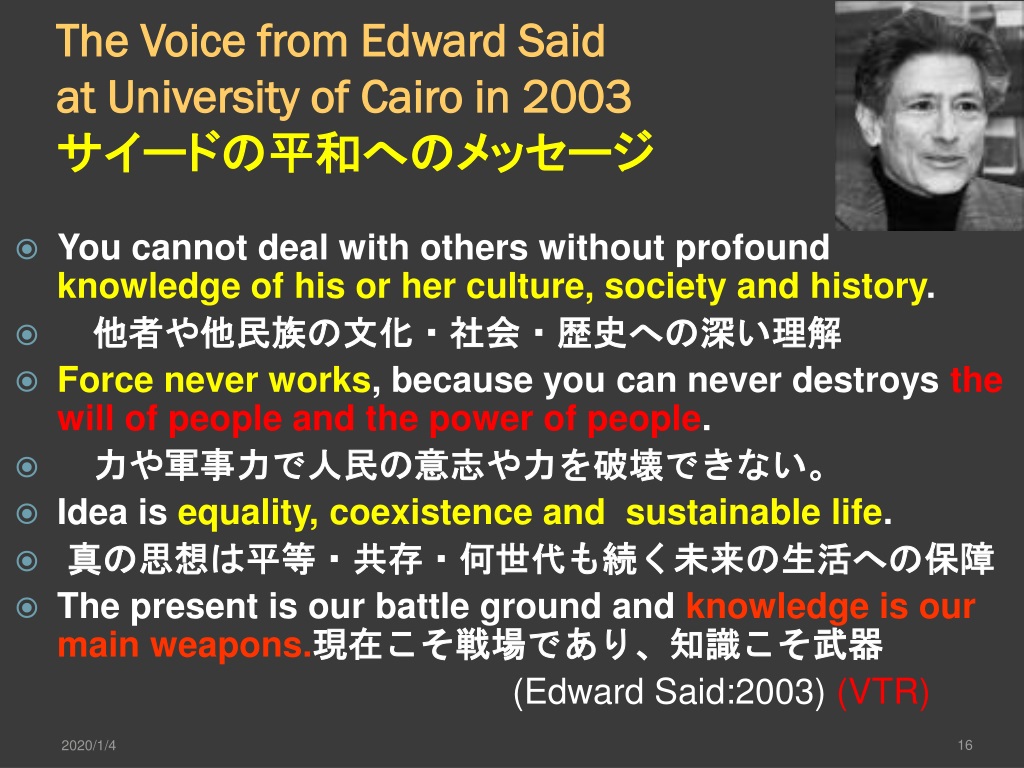 The Voice from Edward Said
at University of Cairo in 2003
サイードの平和へのメッセージ

You cannot deal with others without profound knowledge of his or her culture, society and history.

他者や他民族の文化・社会・歴史への深い理解

Force never works, because you can never destroys the will of people and the power of people.

力や軍事力で人民の意志や力を破壊できない。

Idea is equality, coexistence and sustainable life.

真の思想は平等・共存・何世代も続く未来の生活への保障

The present is our battle ground and knowledge is our main weapons.現在こそ戦場であり、知識こそ武器

(Edward Said:2003) (VTR)

2020/1/4

16